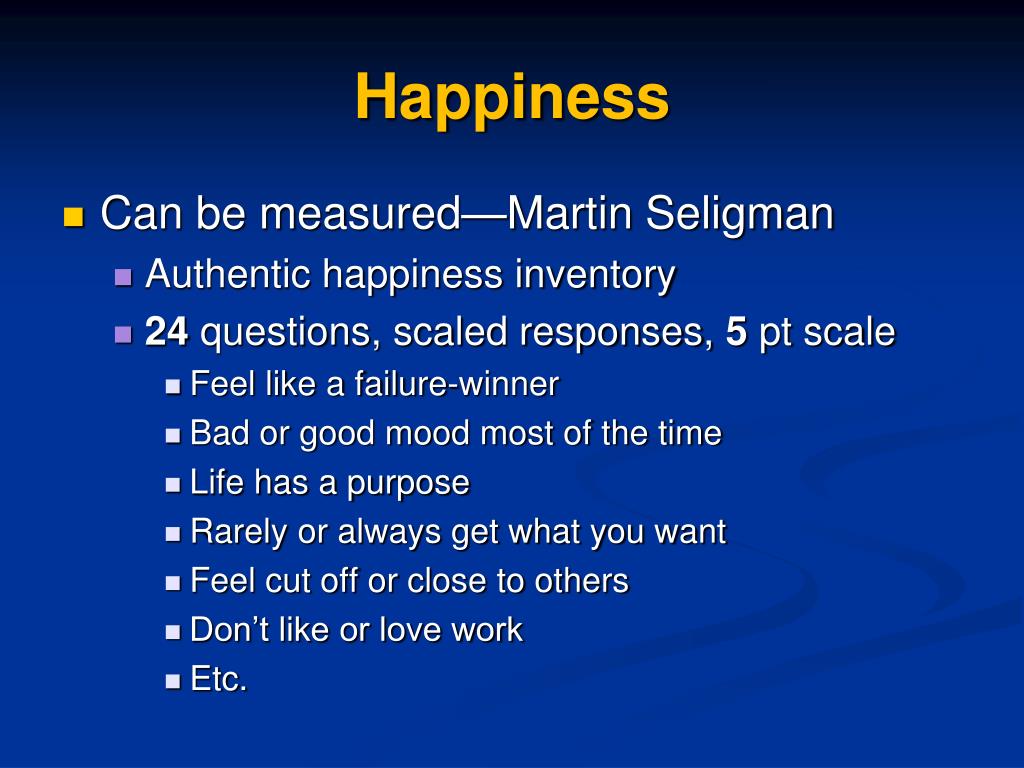 Happiness

Can be measured—Martin Seligman
Authentic happiness inventory
24 questions, scaled responses, 5 pt scale
Feel like a failure-winner
Bad or good mood most of the time
Life has a purpose
Rarely or always get what you want
Feel cut off or close to others
Don’t like or love work
Etc.